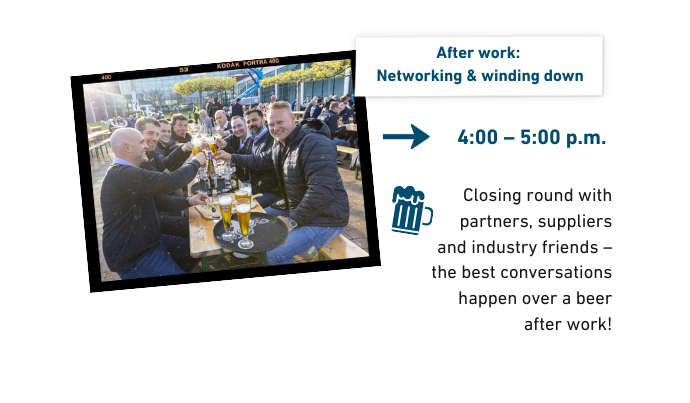 400 53 KODAK PORTRA 400

After work:
Networking & winding down

4:00 – 5:00 p.m.

Closing round with partners, suppliers and industry friends – the best conversations happen over a beer after work!